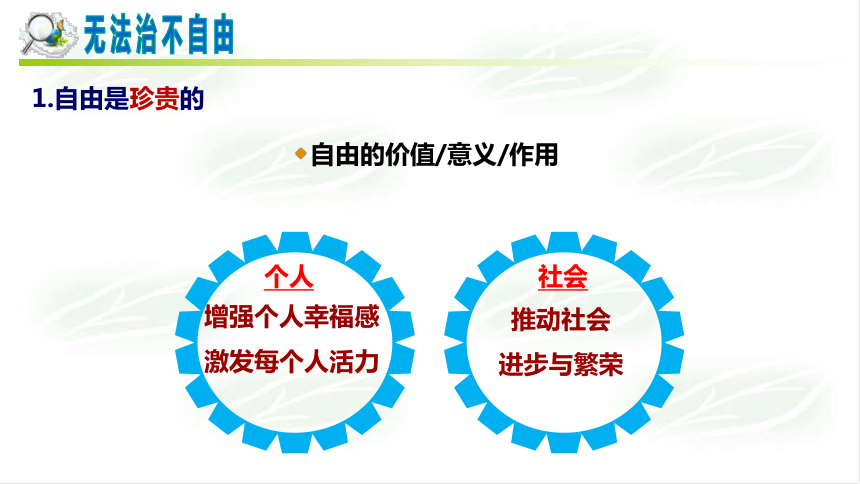 无法治不自由

1.自由是珍贵的

自由的价值/意义/作用

个人
增强个人幸福感
激发每个人活力

社会
推动社会
进步与繁荣